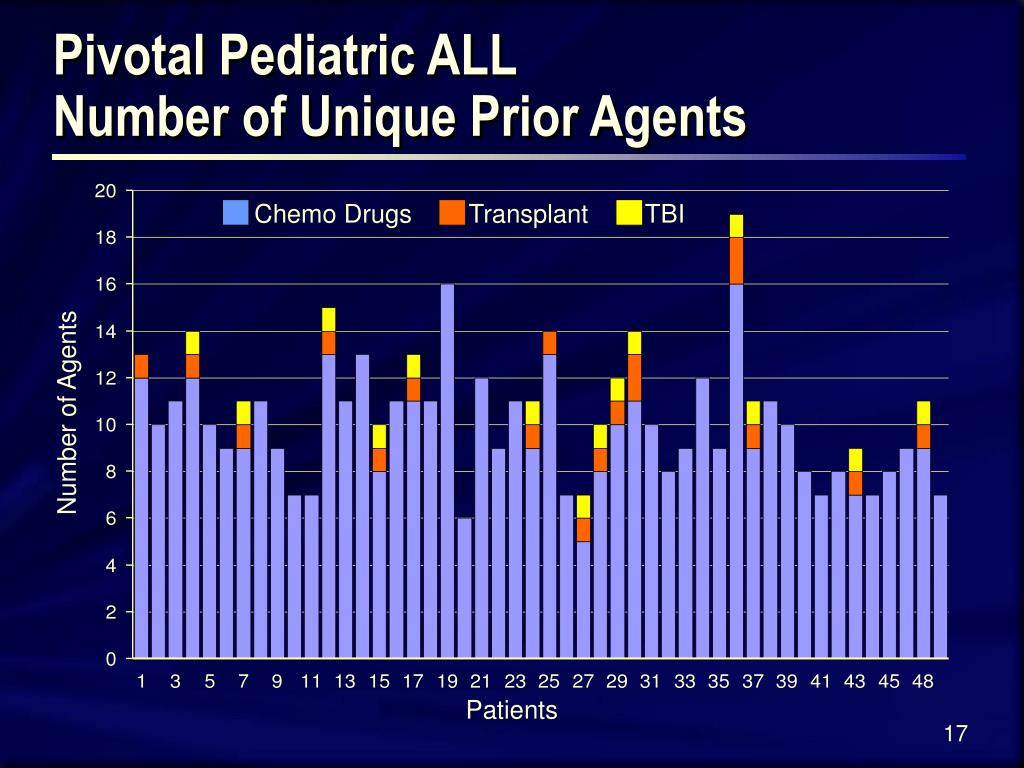 Pivotal Pediatric ALL
Number of Unique Prior Agents

Chemo Drugs Transplant TBI

Number of Agents

20
18
16
14
12
10
8
6
4
2
0

1 3 5 7 9 11 13 15 17 19 21 23 25 27 29 31 33 35 37 39 41 43 45 48

Patients

17